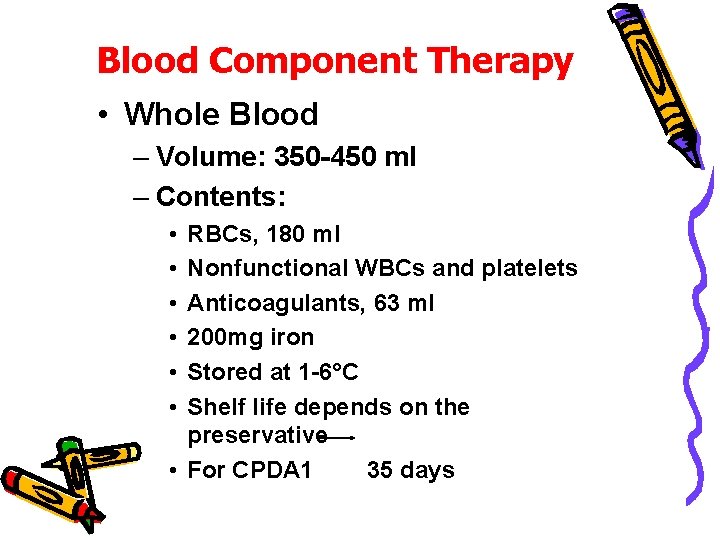 Blood Component Therapy

• Whole Blood
– Volume: 350-450 ml
– Contents:
• RBCs, 180 ml
• Nonfunctional WBCs and platelets
• Anticoagulants, 63 ml
• 200mg iron
• Stored at 1-6°C
• Shelf life depends on the preservative
• For CPDA1 35 days